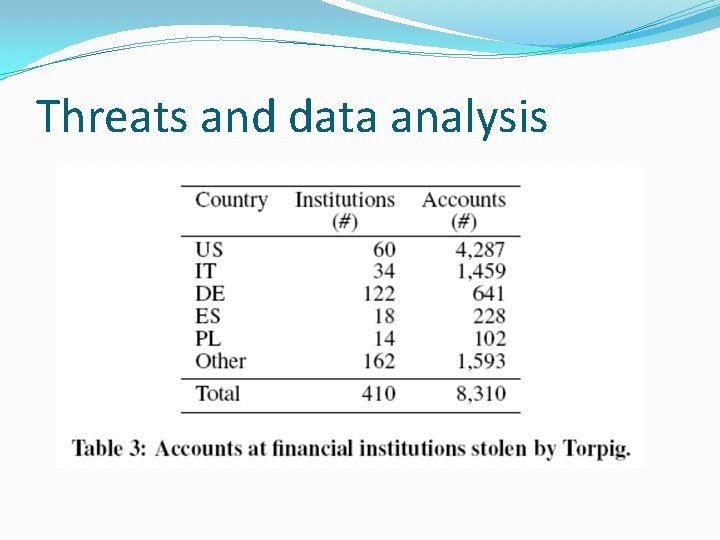 Threats and data analysis

| Country | Institutions (#) | Accounts (#) |
|---|---|---|
| US | 60 | 4,287 |
| IT | 34 | 1,459 |
| DE | 122 | 641 |
| ES | 18 | 228 |
| PL | 14 | 102 |
| Other | 162 | 1,593 |
| Total | 410 | 8,310 |

Table 3: Accounts at financial institutions stolen by Torpig.